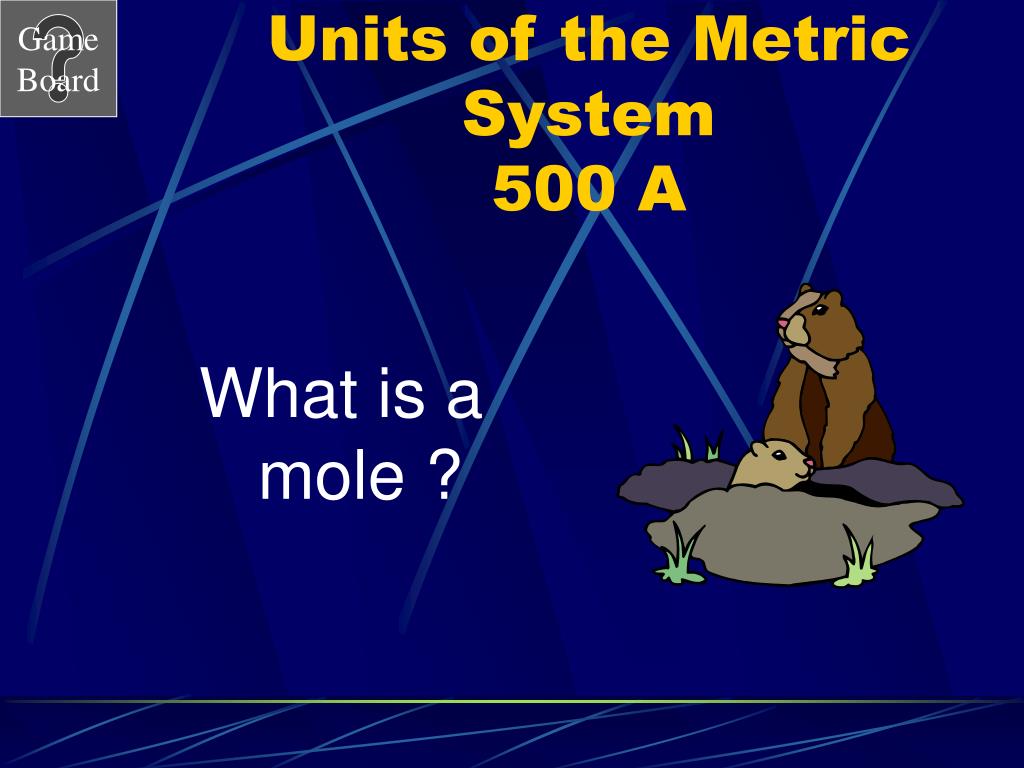 Game Board

Units of the Metric System
500 A

What is a mole ?